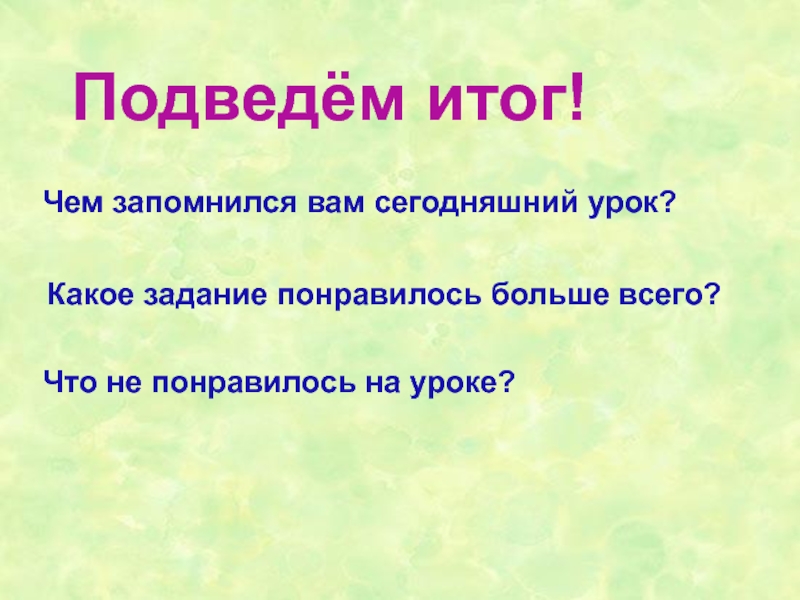 Подведём итог!

Чем запомнился вам сегодняшний урок?

Какое задание понравилось больше всего?

Что не понравилось на уроке?